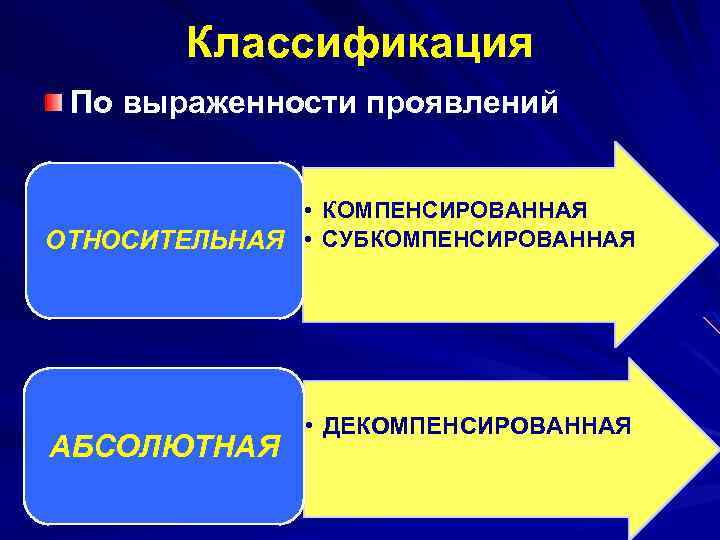 Классификация

По выраженности проявлений

ОТНОСИТЕЛЬНАЯ

• КОМПЕНСИРОВАННАЯ
• СУБКОМПЕНСИРОВАННАЯ

АБСОЛЮТНАЯ

• ДЕКОМПЕНСИРОВАННАЯ